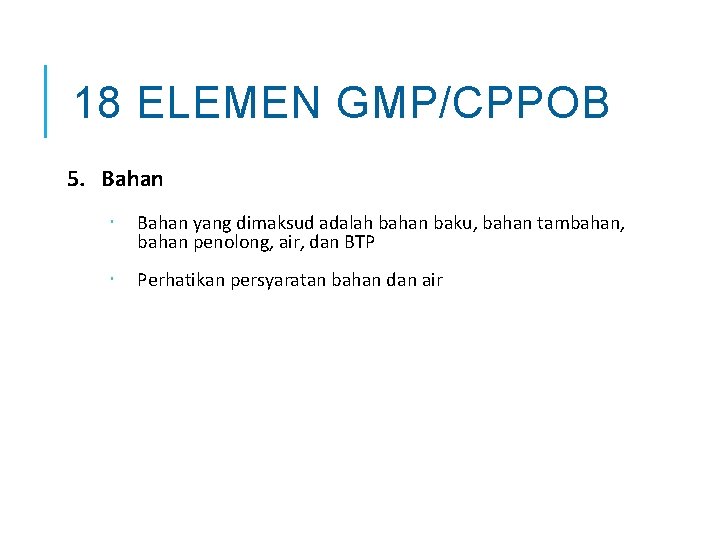 18 ELEMEN GMP/CPPOB

5. Bahan

• Bahan yang dimaksud adalah bahan baku, bahan tambahan, bahan penolong, air, dan BTP

• Perhatikan persyaratan bahan dan air